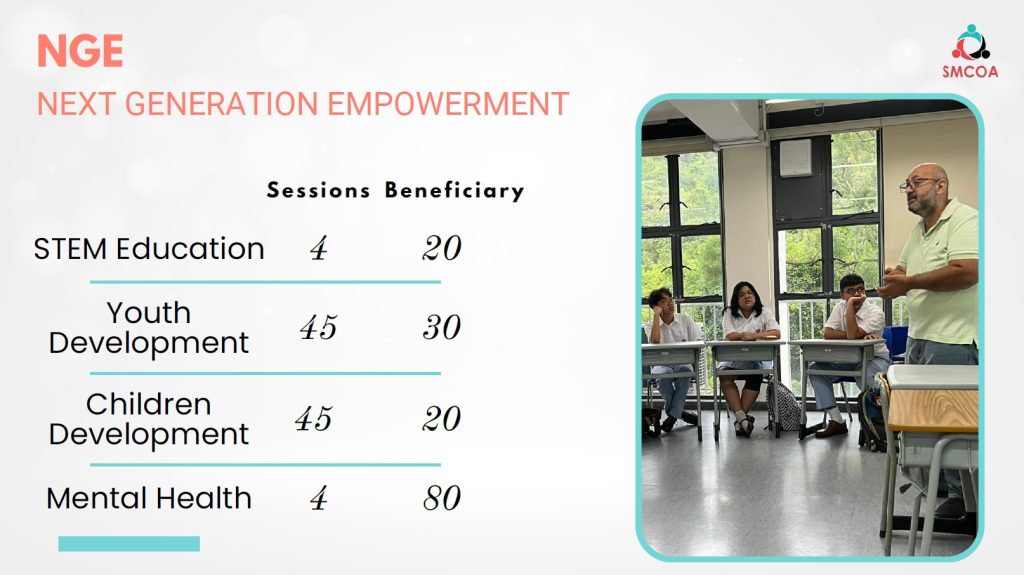 NGE
NEXT GENERATION EMPOWERMENT

SMCOA

| | Sessions | Beneficiary |
|---|---|---|
| STEM Education | 4 | 20 |
| Youth Development | 45 | 30 |
| Children Development | 45 | 20 |
| Mental Health | 4 | 80 |